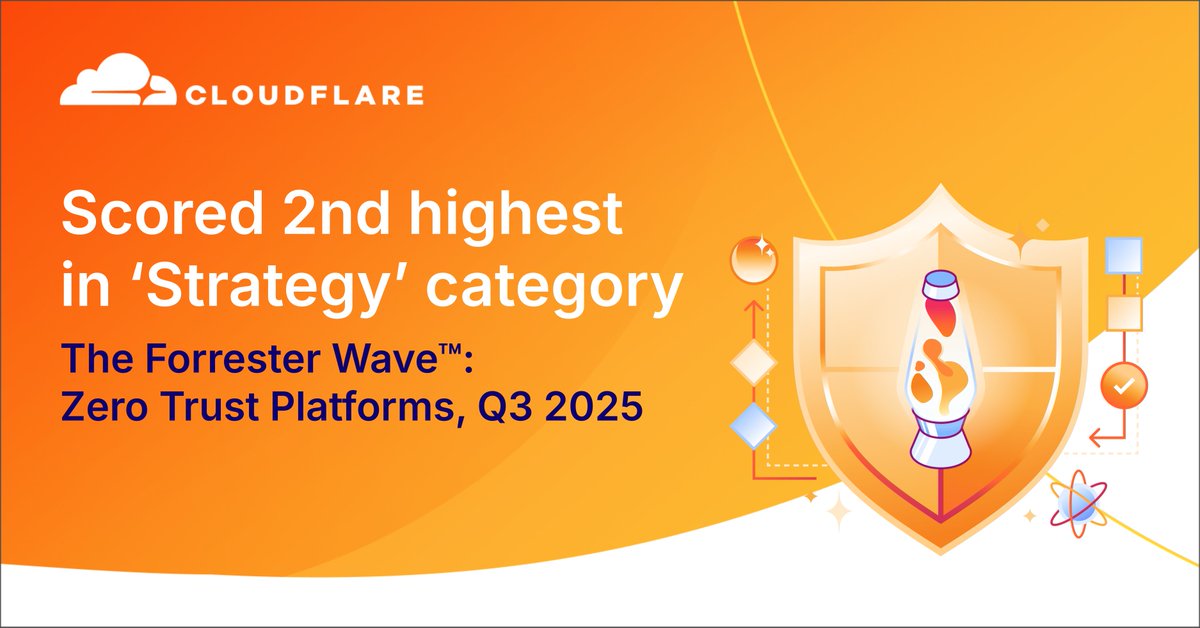 CLOUDFLARE

Scored 2nd highest in ‘Strategy’ category

The Forrester Wave™: Zero Trust Platforms, Q3 2025